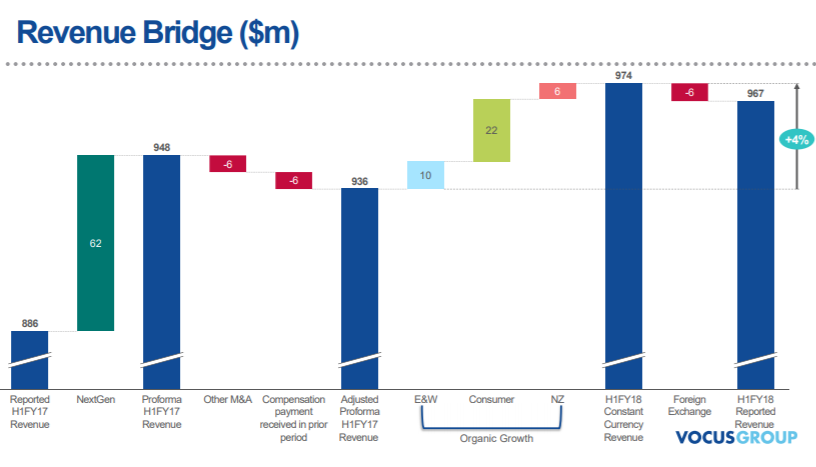 Revenue Bridge ($m)

886

62

948

-6

-6

936

10

22

6

974

-6

967

+4%

Reported H1FY17 Revenue

NextGen

Proforma H1FY17 Revenue

Other M&A

Compensation payment received in prior period

Adjusted Proforma H1FY17 Revenue

E&W

Consumer

NZ

Organic Growth

H1FY18 Constant Currency Revenue

Foreign Exchange

H1FY18 Reported Revenue

VOCUSGROUP